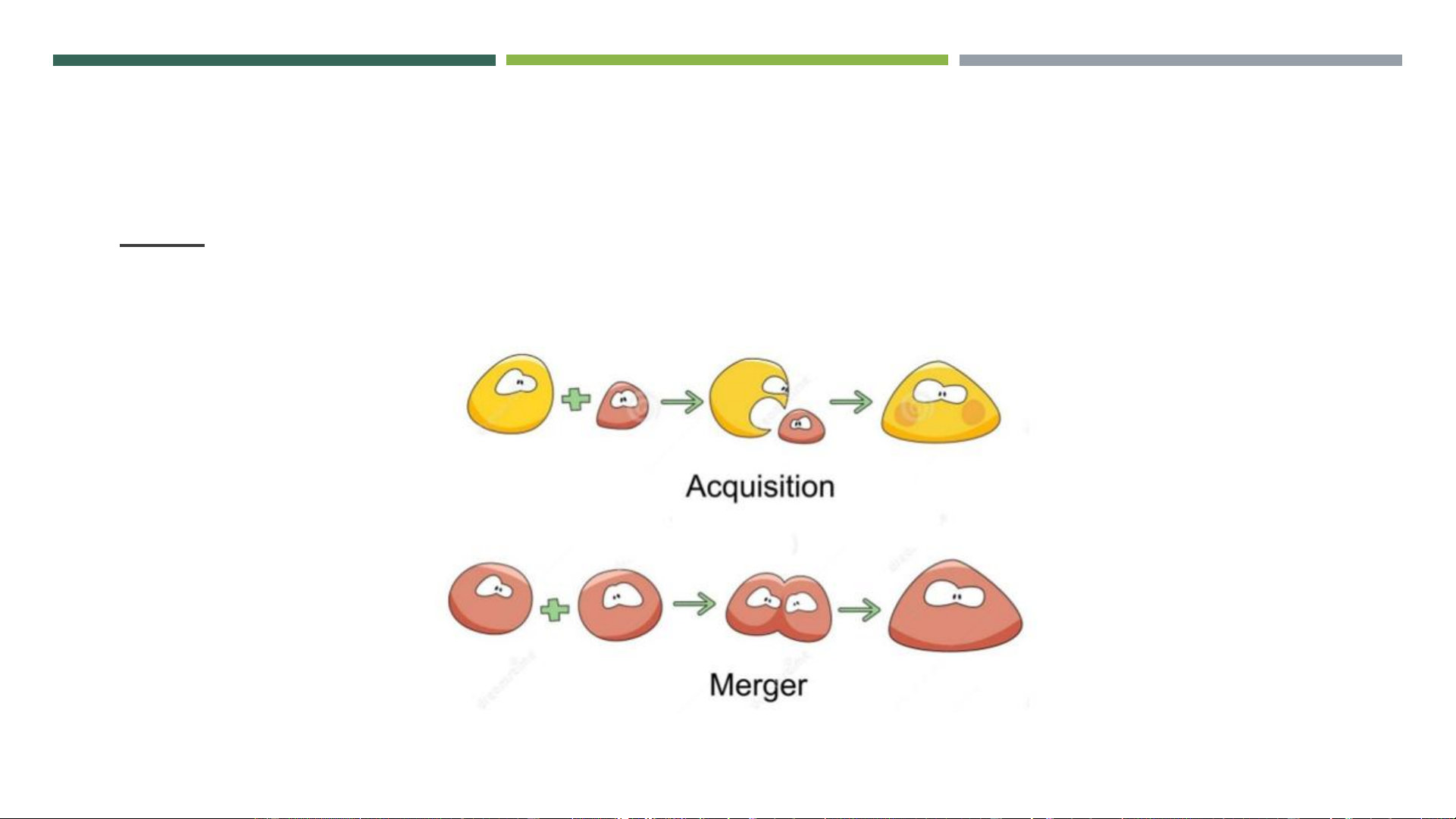 Acquisition

Merger